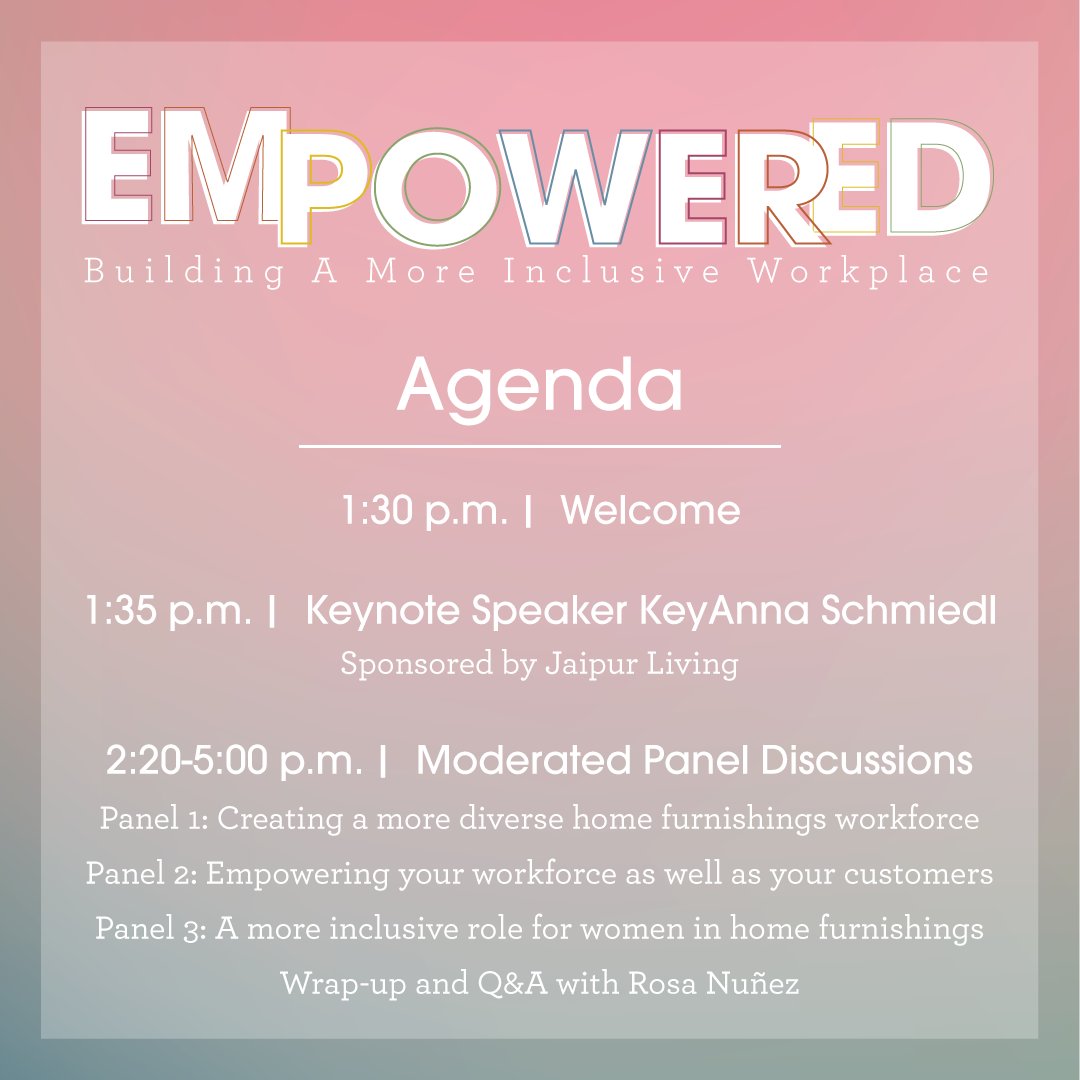 EMPOWERED
Building A More Inclusive Workplace

Agenda

1:30 p.m. | Welcome

1:35 p.m. | Keynote Speaker KeyAnna Schmiedl
Sponsored by Jaipur Living

2:20-5:00 p.m. | Moderated Panel Discussions
Panel 1: Creating a more diverse home furnishings workforce
Panel 2: Empowering your workforce as well as your customers
Panel 3: A more inclusive role for women in home furnishings
Wrap-up and Q&A with Rosa Nuñez